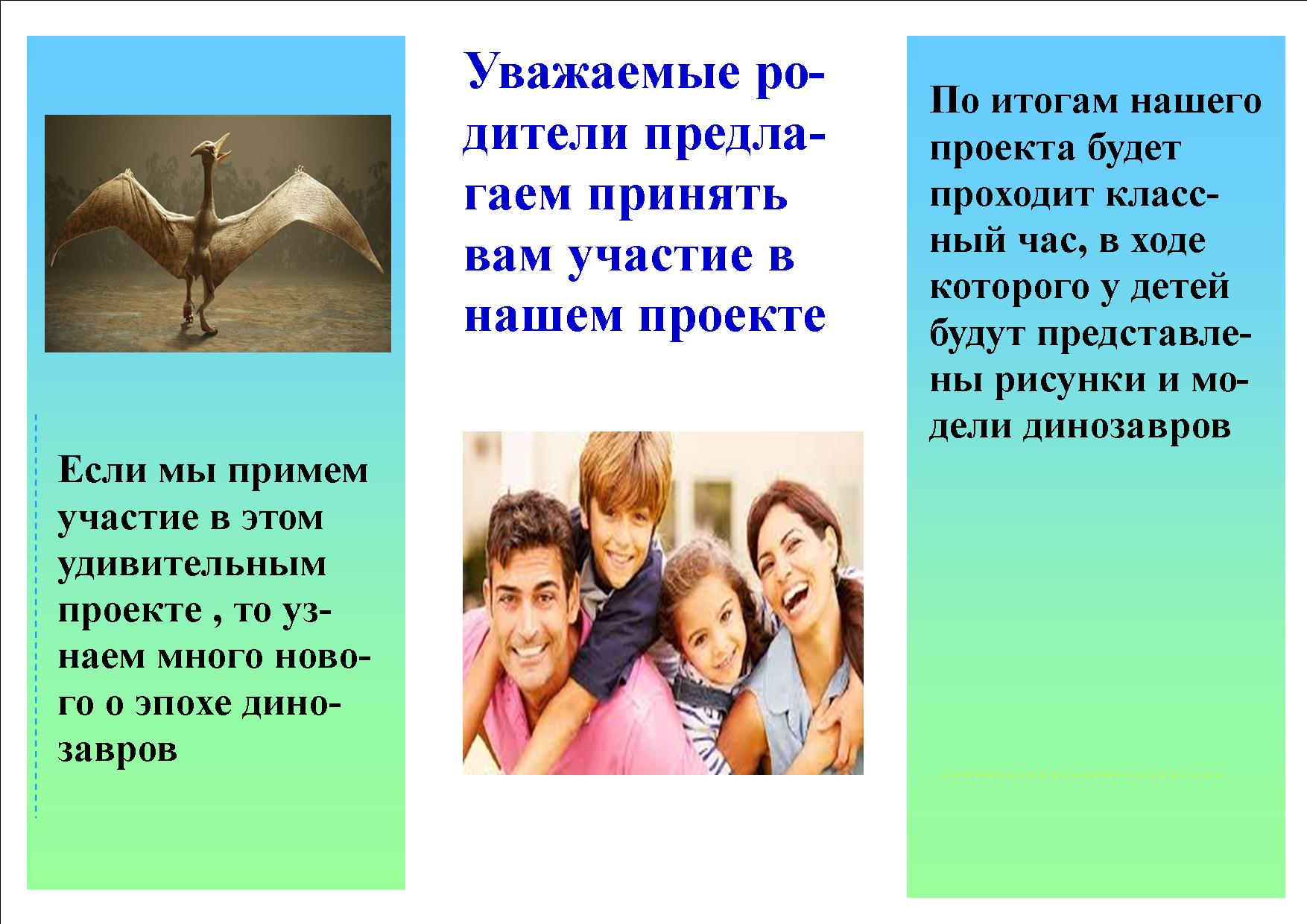 Если мы примем участие в этом удивительным проекте , то узнаем много нового о эпохе динозавров

Уважаемые родители предлагаем принять вам участие в нашем проекте

По итогам нашего проекта будет проходит классный час, в ходе которого у детей будут представлены рисунки и модели динозавров